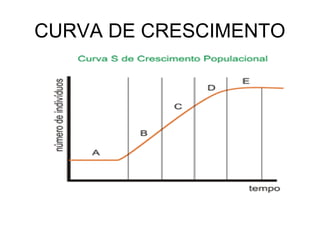 CURVA DE CRESCIMENTO

Curva S de Crescimento Populacional

número de indivíduos

A
B
C
D
E

tempo